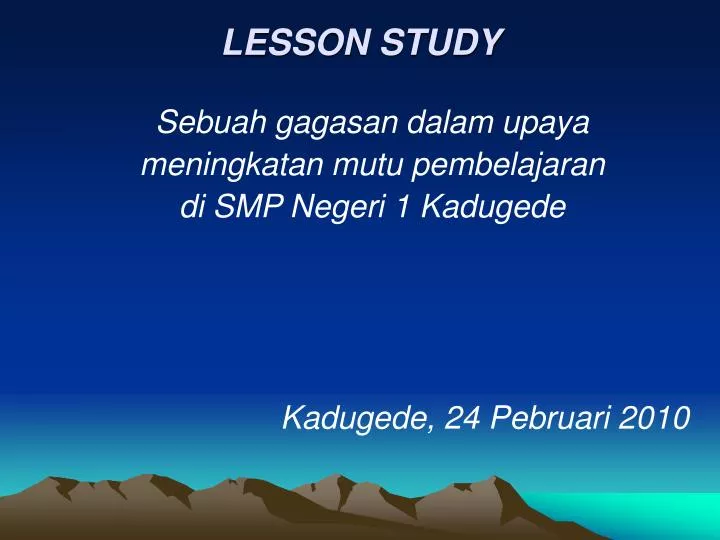 LESSON STUDY

Sebuah gagasan dalam upaya meningkatan mutu pembelajaran di SMP Negeri 1 Kadugede

Kadugede, 24 Pebruari 2010